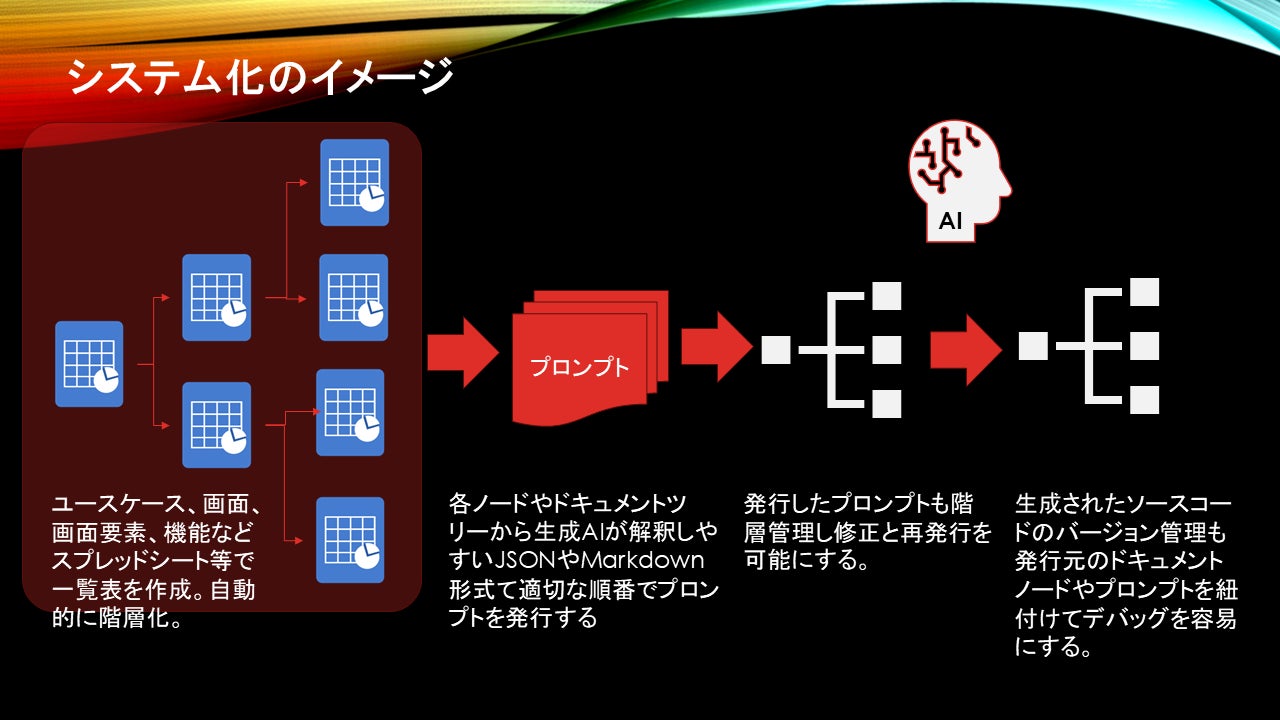 システム化のイメージ

AI

プロンプト

ユースケース、画面、画面要素、機能などスプレッドシート等で一覧表を作成。自動的に階層化。

各ノードやドキュメントツリーから生成AIが解釈しやすいJSONやMarkdown形式て適切な順番でプロンプトを発行する

発行したプロンプトも階層管理し修正と再発行を可能にする。

生成されたソースコードのバージョン管理も発行元のドキュメントノードやプロンプトを紐付けてデバッグを容易にする。